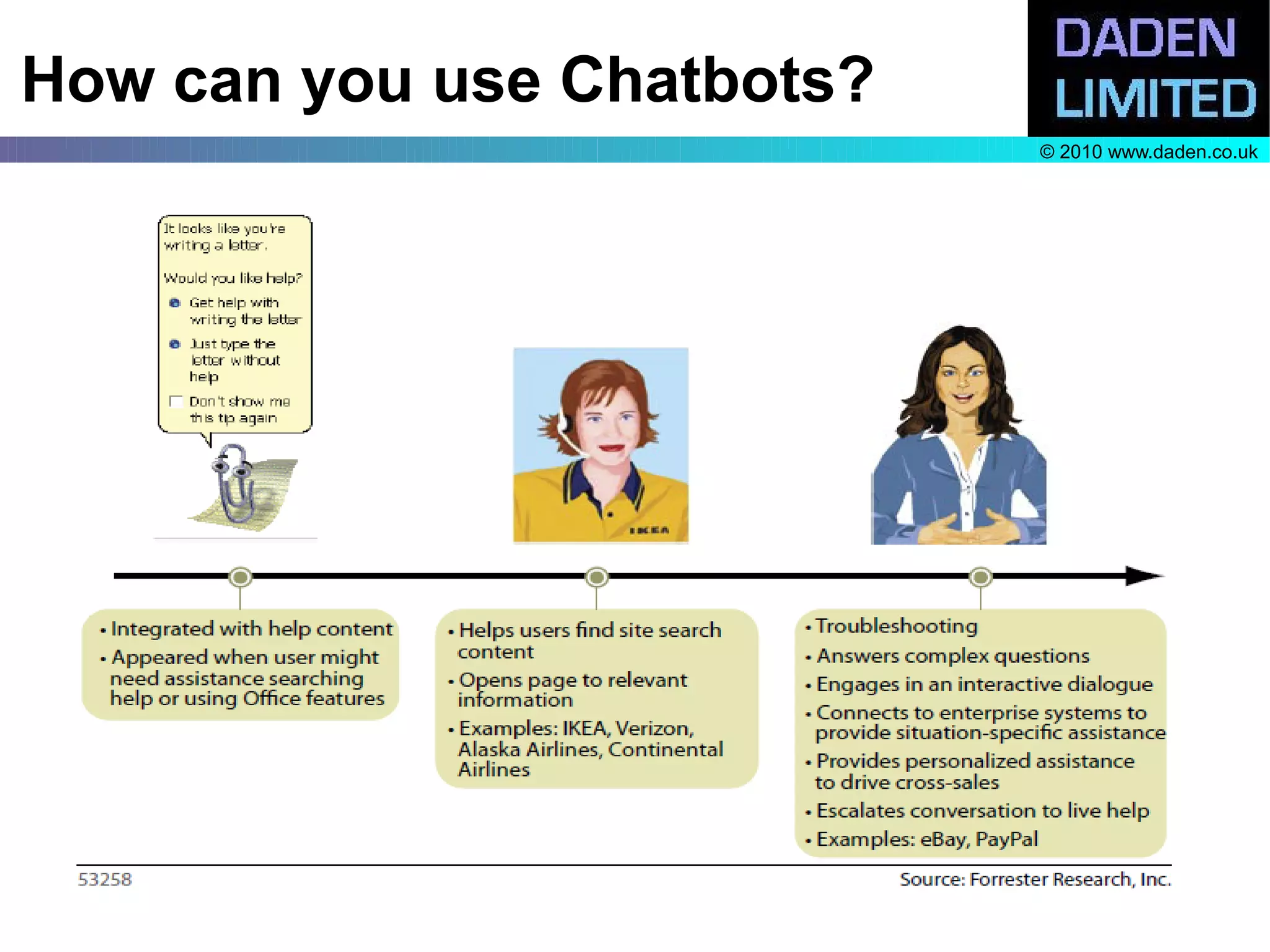 How can you use Chatbots?

DADEN LIMITED

© 2010 www.daden.co.uk

It looks like you're writing a letter.

Would you like help?

Get help with writing the letter

Just type the letter without help

Don't show me this tip again

IKEA

• Integrated with help content
• Appeared when user might need assistance searching help or using Office features

• Helps users find site search content
• Opens page to relevant information
• Examples: IKEA, Verizon, Alaska Airlines, Continental Airlines

• Troubleshooting
• Answers complex questions
• Engages in an interactive dialogue
• Connects to enterprise systems to provide situation-specific assistance
• Provides personalized assistance to drive cross-sales
• Escalates conversation to live help
• Examples: eBay, PayPal

53258

Source: Forrester Research, Inc.